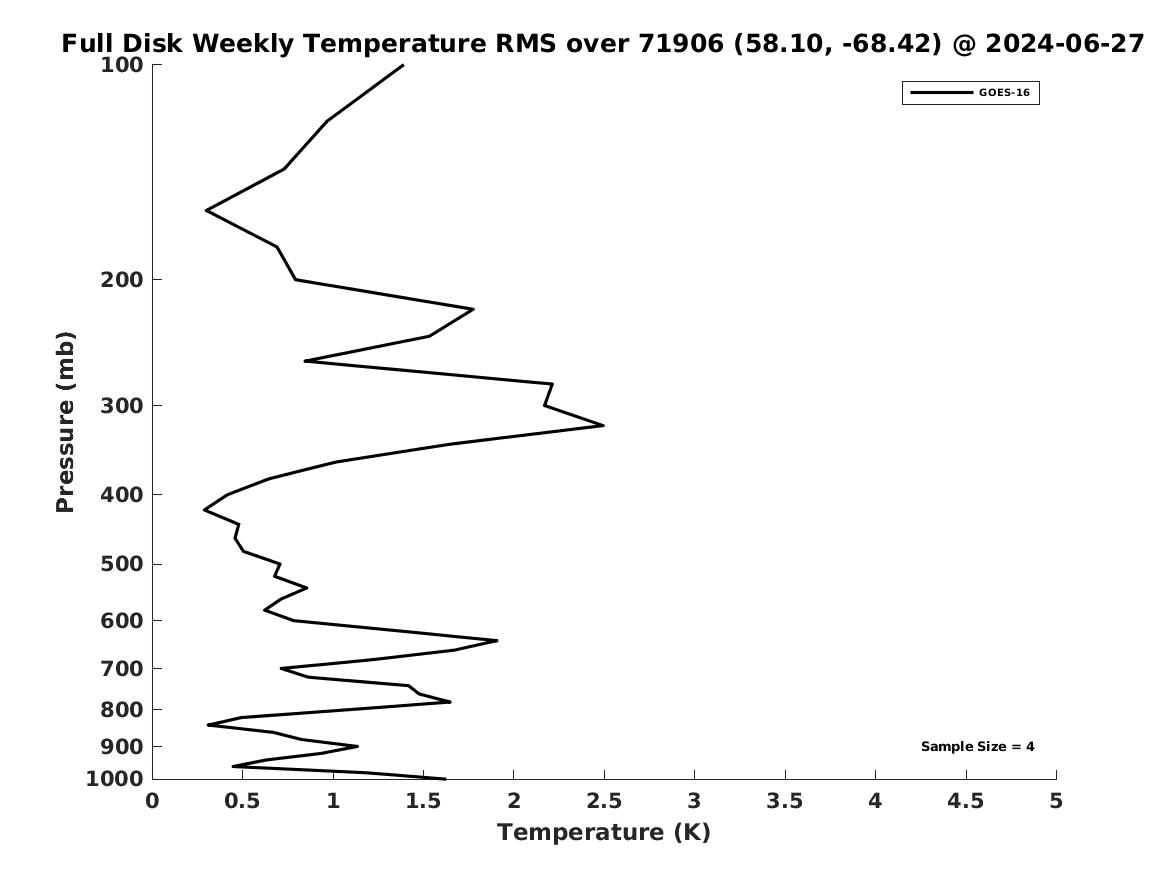 Full Disk Weekly Temperature RMS over 71906 (58.10, -68.42) @ 2024-06-27

GOES-16

Pressure (mb)

100
200
300
400
500
600
700
800
900
1000

Sample Size = 4

0
0.5
1
1.5
2
2.5
3
3.5
4
4.5
5

Temperature (K)